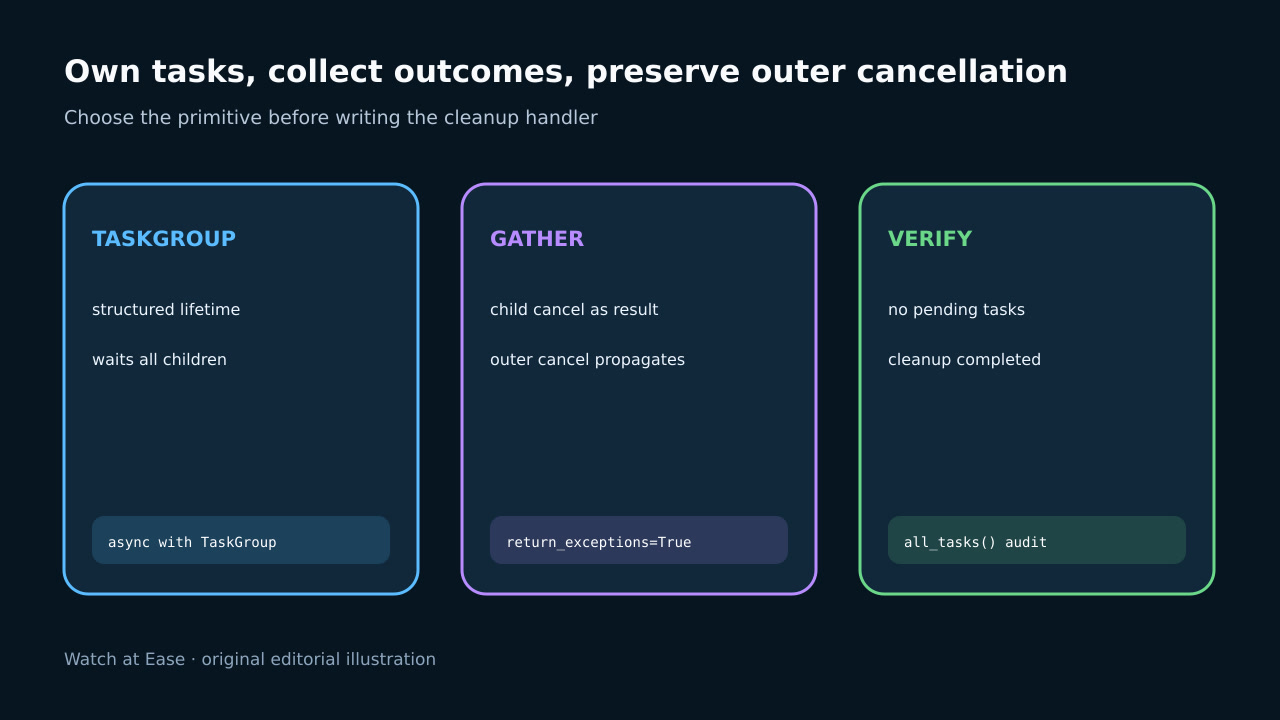 Own tasks, collect outcomes, preserve outer cancellation

Choose the primitive before writing the cleanup handler

TASKGROUP

structured lifetime

waits all children

async with TaskGroup

GATHER

child cancel as result

outer cancel propagates

return_exceptions=True

VERIFY

no pending tasks

cleanup completed

all_tasks() audit

Watch at Ease · original editorial illustration